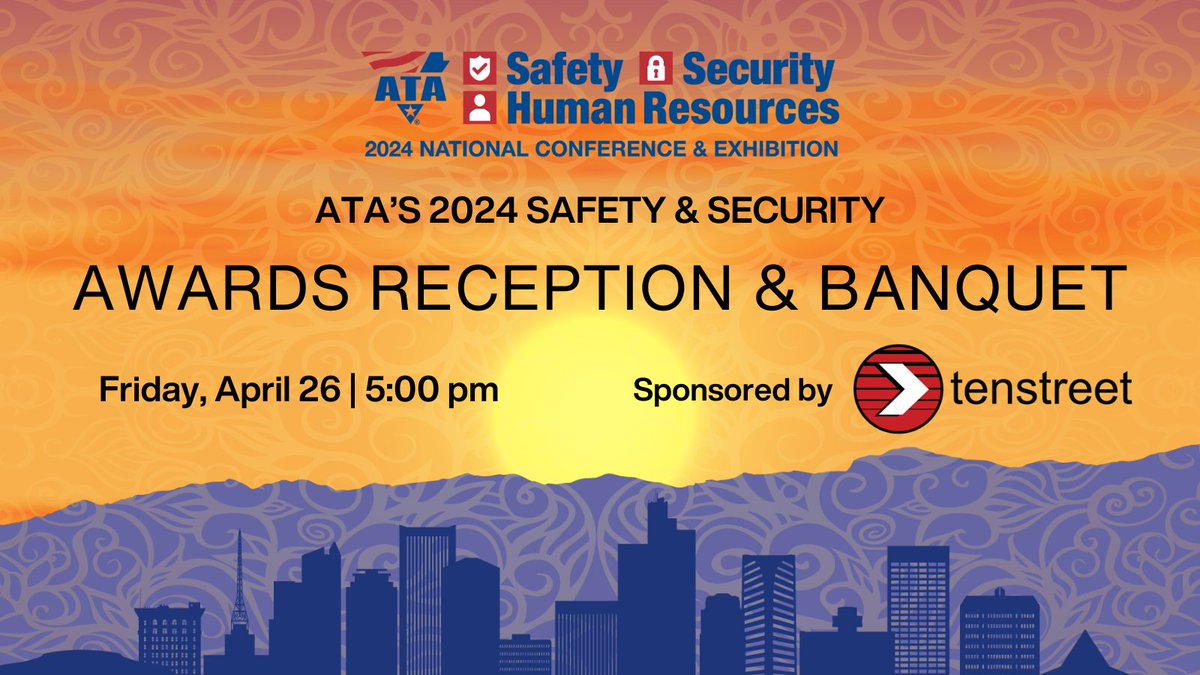 ATA
Safety Security
Human Resources
2024 NATIONAL CONFERENCE & EXHIBITION

ATA'S 2024 SAFETY & SECURITY

AWARDS RECEPTION & BANQUET

Friday, April 26 | 5:00 pm

Sponsored by tenstreet